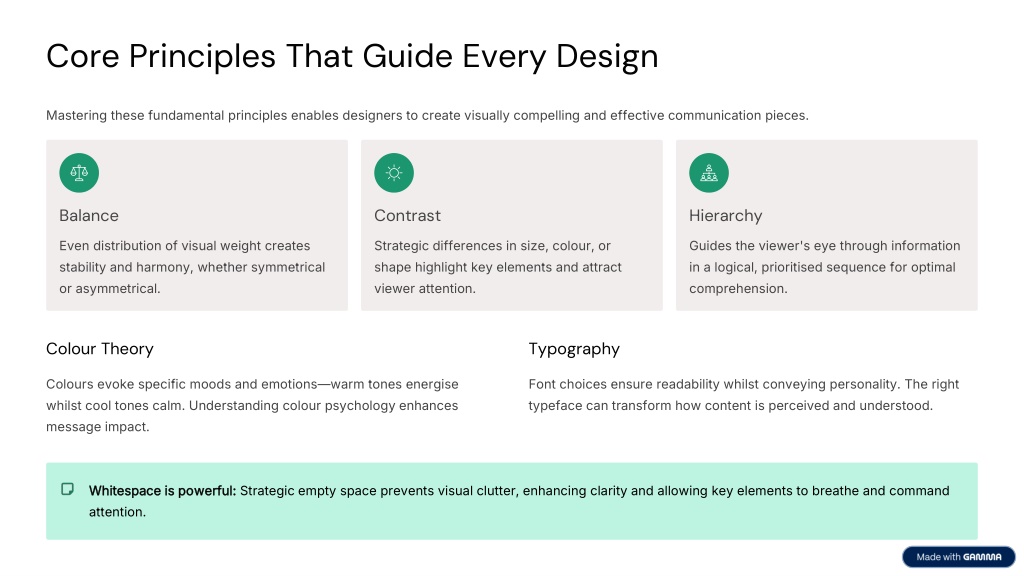 Core Principles That Guide Every Design

Mastering these fundamental principles enables designers to create visually compelling and effective communication pieces.

Balance

Even distribution of visual weight creates stability and harmony, whether symmetrical or asymmetrical.

Contrast

Strategic differences in size, colour, or shape highlight key elements and attract viewer attention.

Hierarchy

Guides the viewer's eye through information in a logical, prioritised sequence for optimal comprehension.

Colour Theory

Colours evoke specific moods and emotions—warm tones energise whilst cool tones calm. Understanding colour psychology enhances message impact.

Typography

Font choices ensure readability whilst conveying personality. The right typeface can transform how content is perceived and understood.

Whitespace is powerful: Strategic empty space prevents visual clutter, enhancing clarity and allowing key elements to breathe and command attention.

Made with GAMMA